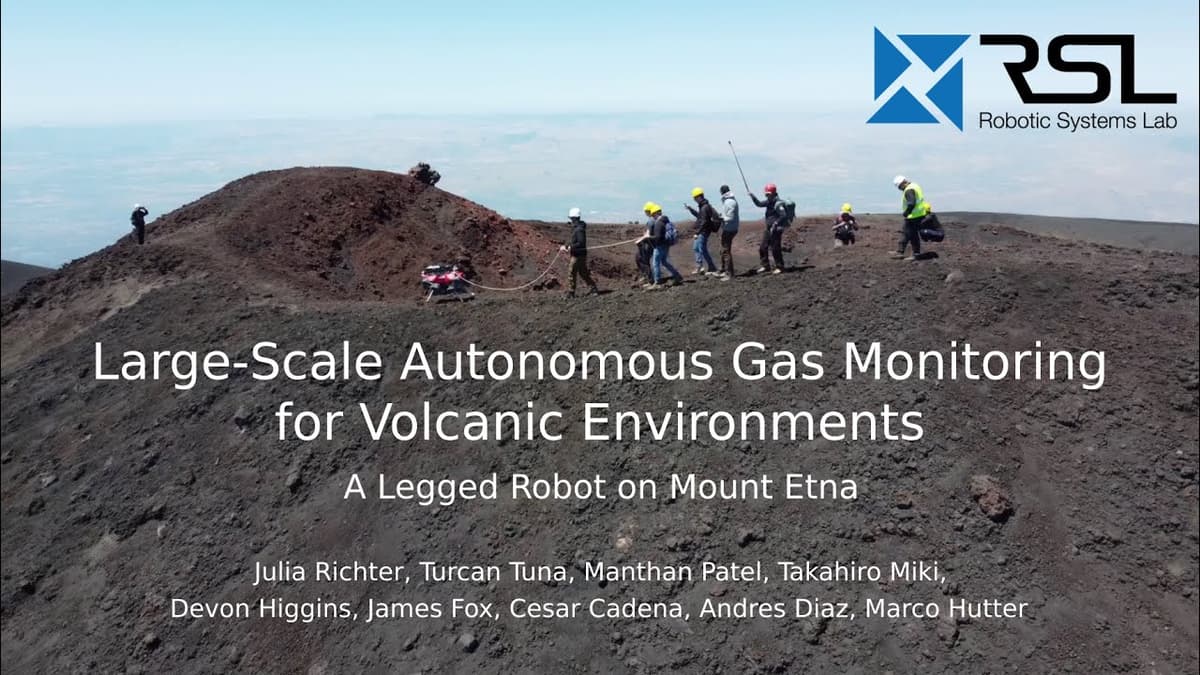 RSL
Robotic Systems Lab

Large-Scale Autonomous Gas Monitoring for Volcanic Environments

A Legged Robot on Mount Etna

Julia Richter, Turcan Tuna, Manthan Patel, Takahiro Miki, Devon Higgins, James Fox, Cesar Cadena, Andres Diaz, Marco Hutter